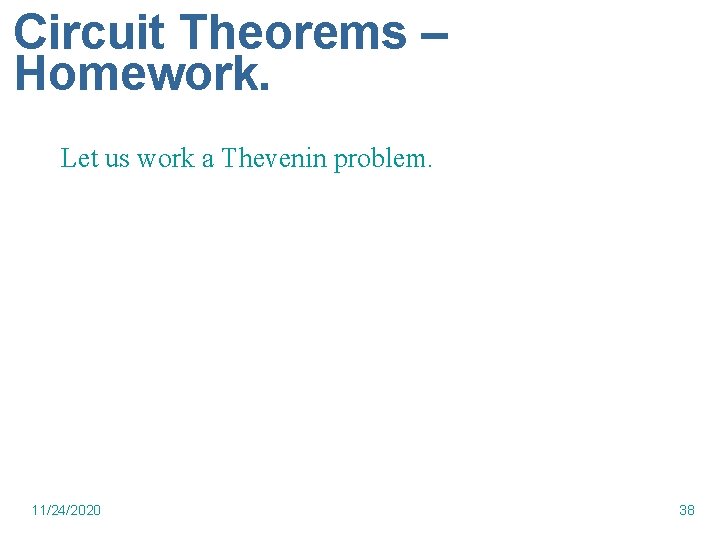 Circuit Theorems – Homework.

Let us work a Thevenin problem.

11/24/2020

38